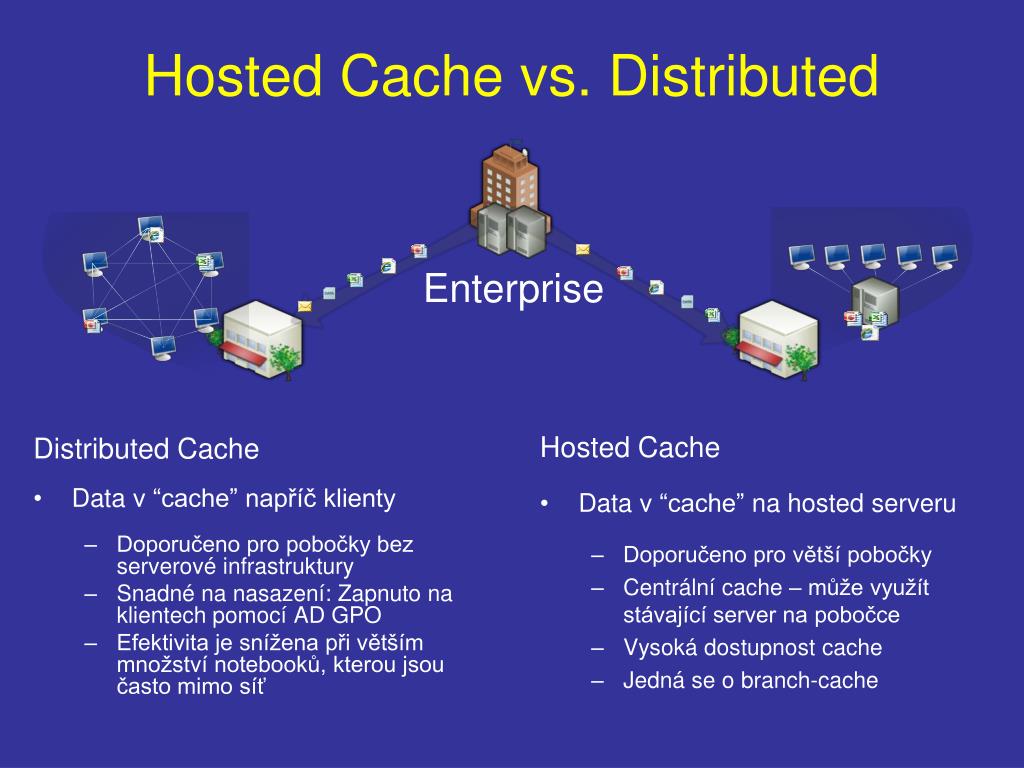 Hosted Cache vs. Distributed

Enterprise

Distributed Cache

• Data v “cache” napříč klienty

– Doporučeno pro pobočky bez serverové infrastruktury
– Snadné na nasazení: Zapnuto na klientech pomocí AD GPO
– Efektivita je snížena při větším množství notebooků, kterou jsou často mimo síť

Hosted Cache

• Data v “cache” na hosted serveru

– Doporučeno pro větší pobočky
– Centrální cache – může využít stávající server na pobočce
– Vysoká dostupnost cache
– Jedná se o branch-cache